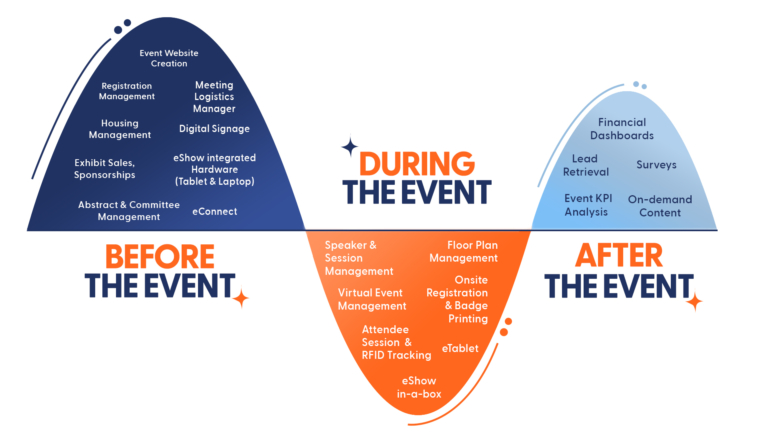 Event Website Creation

Registration Management

Meeting Logistics Manager

Housing Management

Digital Signage

Exhibit Sales, Sponsorships

eShow integrated Hardware (Tablet & Laptop)

Abstract & Committee Management

eConnect

BEFORE THE EVENT

DURING THE EVENT

Speaker & Session Management

Floor Plan Management

Virtual Event Management

Onsite Registration & Badge Printing

Attendee Session & RFID Tracking

eTablet

eShow in-a-box

Financial Dashboards

Lead Retrieval

Surveys

Event KPI Analysis

On-demand Content

AFTER THE EVENT